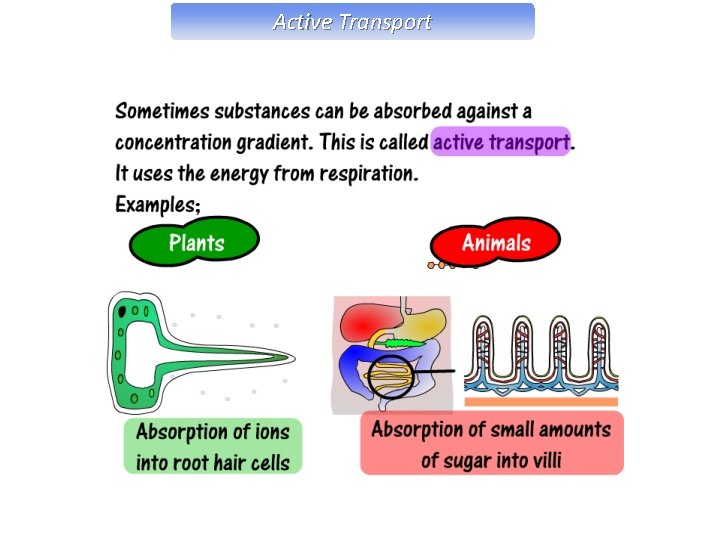 Active Transport

Sometimes substances can be absorbed against a concentration gradient. This is called active transport. It uses the energy from respiration.
Examples;

Plants

Animals

Absorption of ions into root hair cells

Absorption of small amounts of sugar into villi